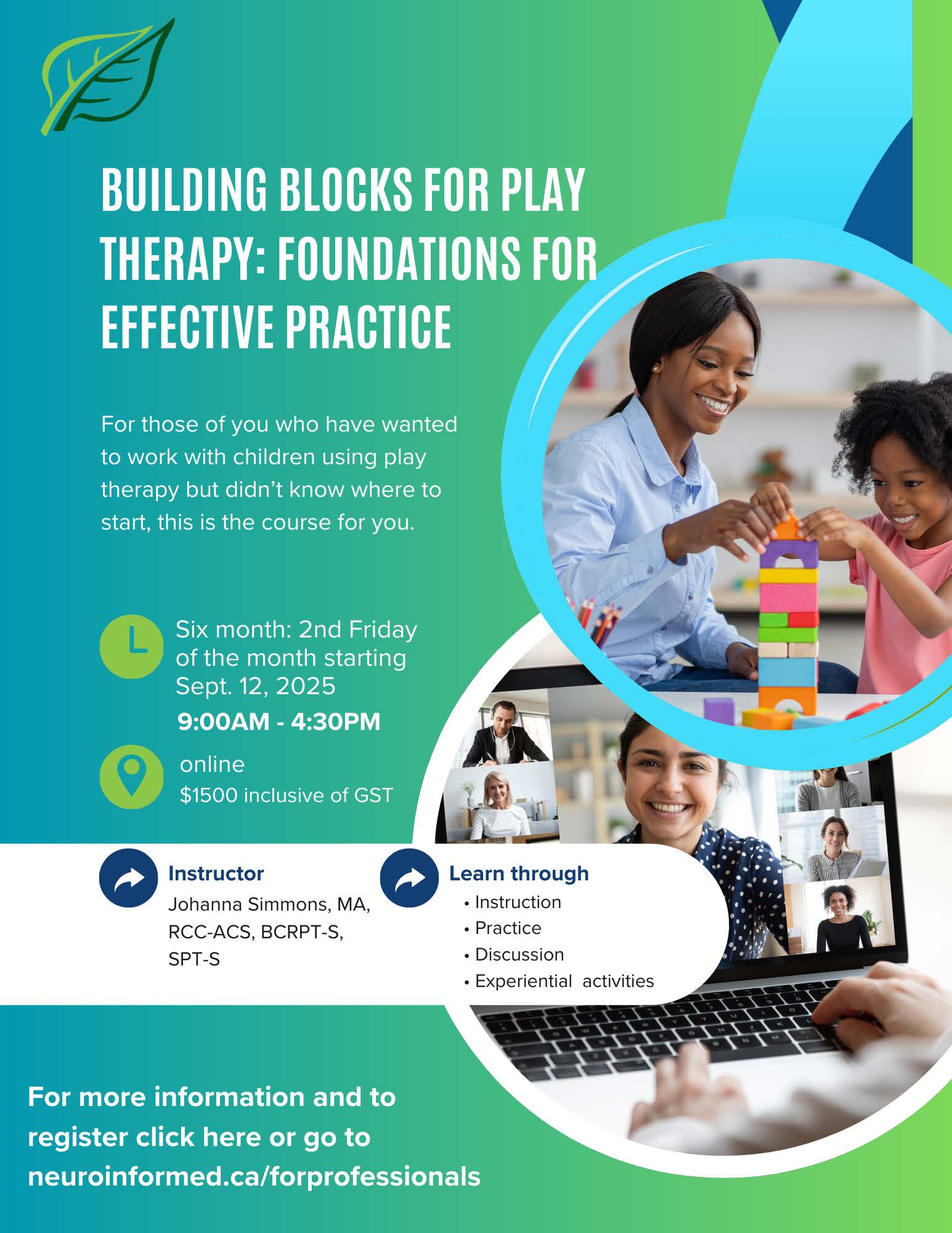 BUILDING BLOCKS FOR PLAY THERAPY: FOUNDATIONS FOR EFFECTIVE PRACTICE

For those of you who have wanted to work with children using play therapy but didn't know where to start, this is the course for you.

Six month: 2nd Friday of the month starting Sept. 12, 2025
9:00AM - 4:30PM

online
$1500 inclusive of GST

Instructor
Johanna Simmons, MA, RCC-ACS, BCRPT-S, SPT-S

Learn through
• Instruction
• Practice
• Discussion
• Experiential activities

For more information and to register click here or go to neuroinformed.ca/forprofessionals